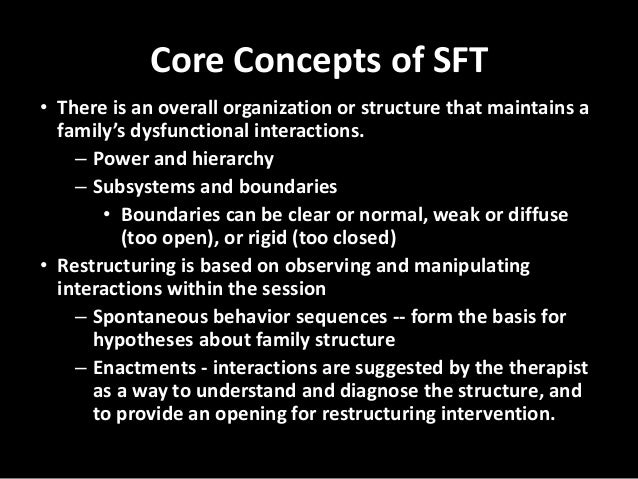 Core Concepts of SFT

• There is an overall organization or structure that maintains a family's dysfunctional interactions.
– Power and hierarchy
– Subsystems and boundaries
• Boundaries can be clear or normal, weak or diffuse (too open), or rigid (too closed)

• Restructuring is based on observing and manipulating interactions within the session
– Spontaneous behavior sequences -- form the basis for hypotheses about family structure
– Enactments - interactions are suggested by the therapist as a way to understand and diagnose the structure, and to provide an opening for restructuring intervention.